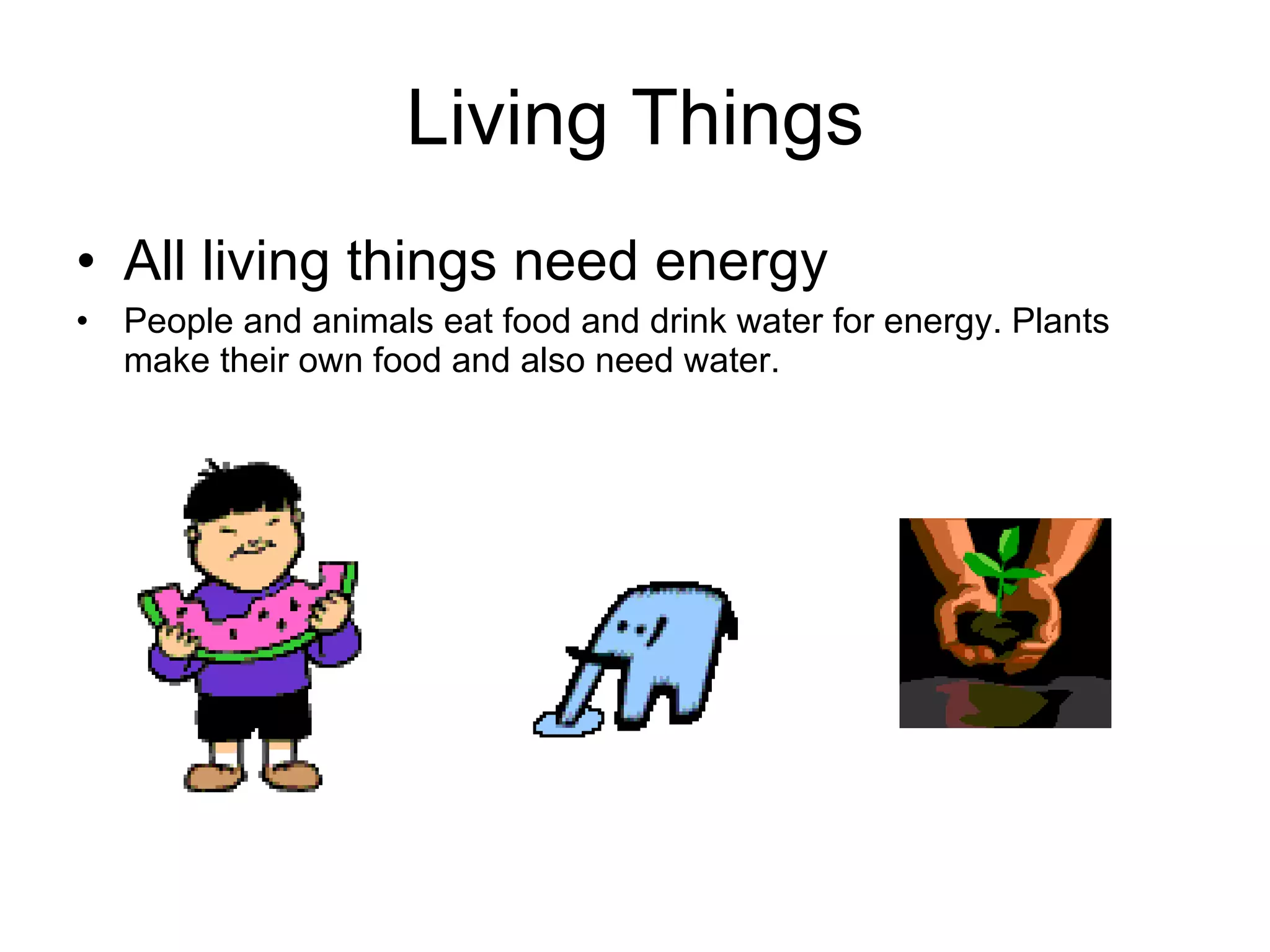 Living Things

• All living things need energy

• People and animals eat food and drink water for energy. Plants make their own food and also need water.